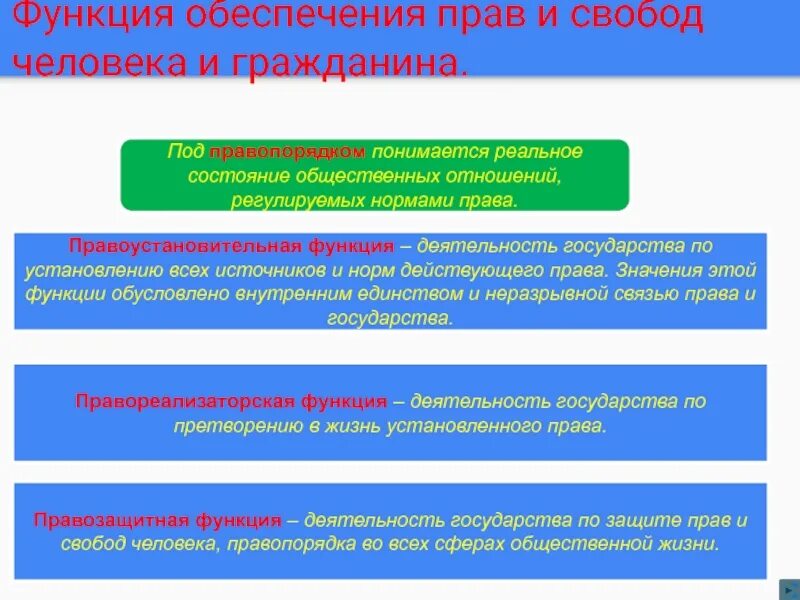 Функция обеспечения прав и свобод человека и гражданина.

Под правопорядком понимается реальное состояние общественных отношений, регулируемых нормами права.

Правоустановительная функция – деятельность государства по установлению всех источников и норм действующего права. Значения этой функции обусловлено внутренним единством и неразрывной связью права и государства.

Правореализаторская функция – деятельность государства по претворению в жизнь установленного права.

Правозащитная функция – деятельность государства по защите прав и свобод человека, правопорядка во всех сферах общественной жизни.